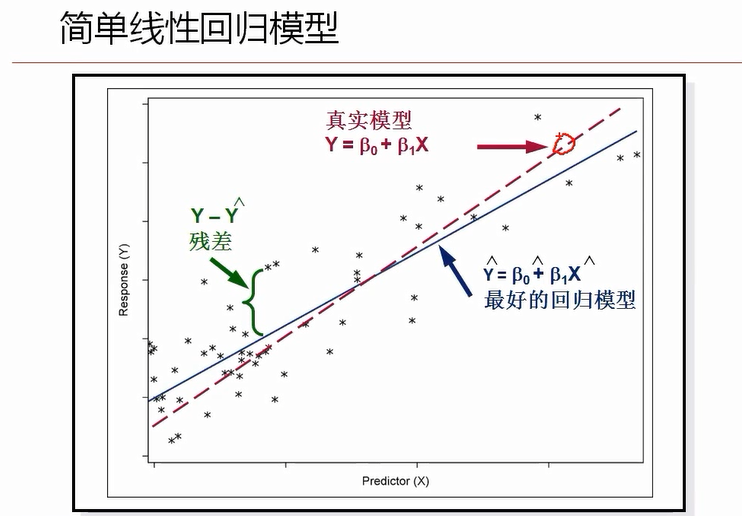 简单线性回归模型

真实模型
$Y = \beta_0 + \beta_1 X$

$Y - \hat{Y}$
残差

$\hat{Y} = \hat{\beta}_0 + \hat{\beta}_1 X$
最好的回归模型

Response (Y)

Predictor (X)